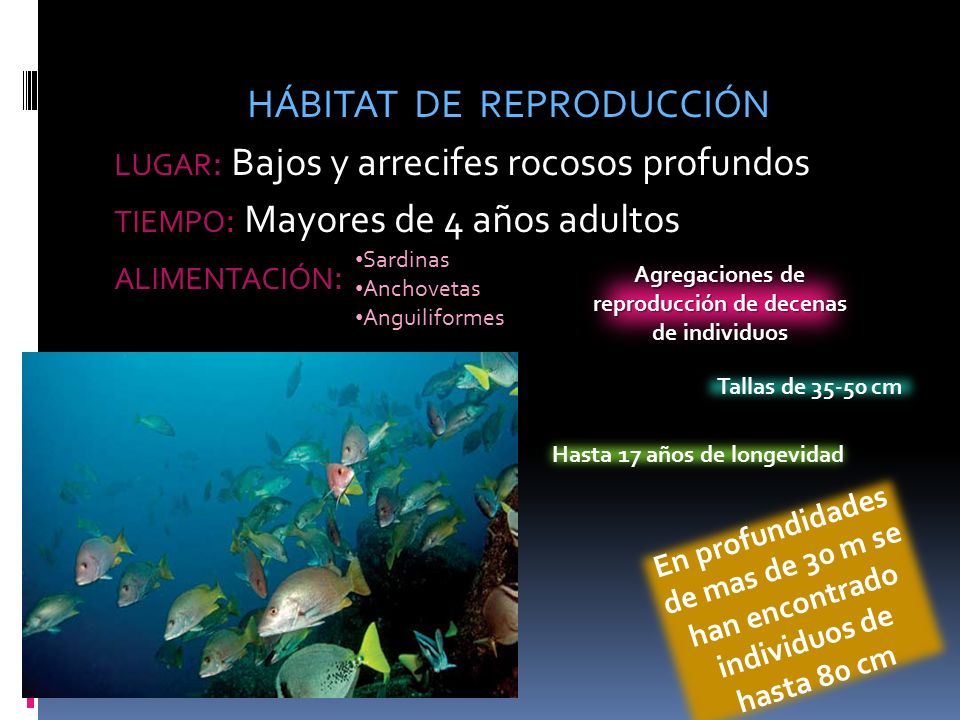 HÁBITAT DE REPRODUCCIÓN

LUGAR: Bajos y arrecifes rocosos profundos

TIEMPO: Mayores de 4 años adultos

ALIMENTACIÓN:
•Sardinas
•Anchovetas
•Anguiliformes

Agregaciones de reproducción de decenas de individuos

Tallas de 35-50 cm

Hasta 17 años de longevidad

En profundidades de mas de 30 m se han encontrado individuos de hasta 80 cm